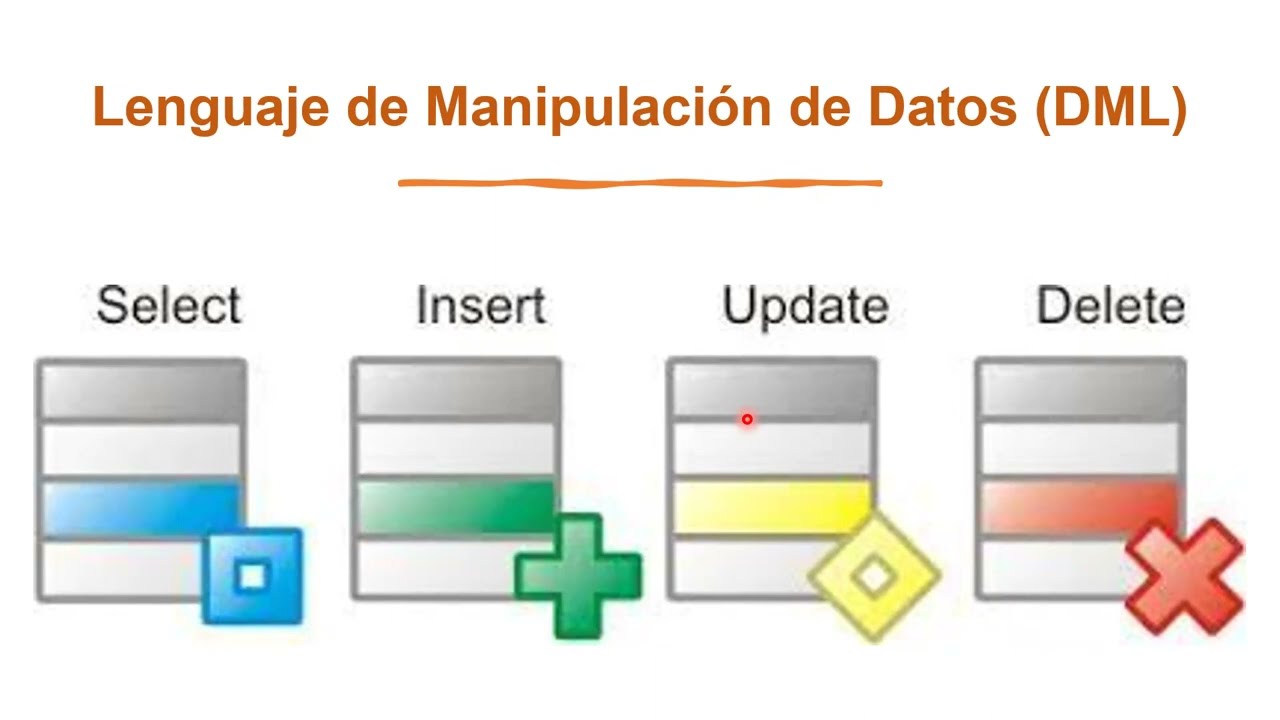 Lenguaje de Manipulación de Datos (DML)

Select

Insert

Update

Delete